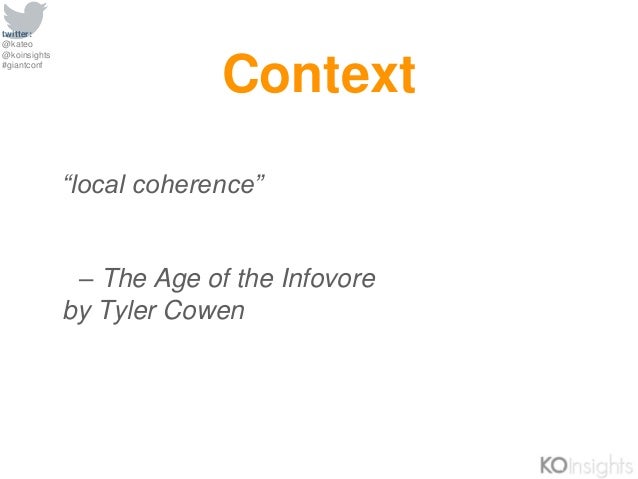 twitter:
@kateo
@koinsights
#giantconf

Context

“local coherence”

– The Age of the Infovore by Tyler Cowen

KOInsights